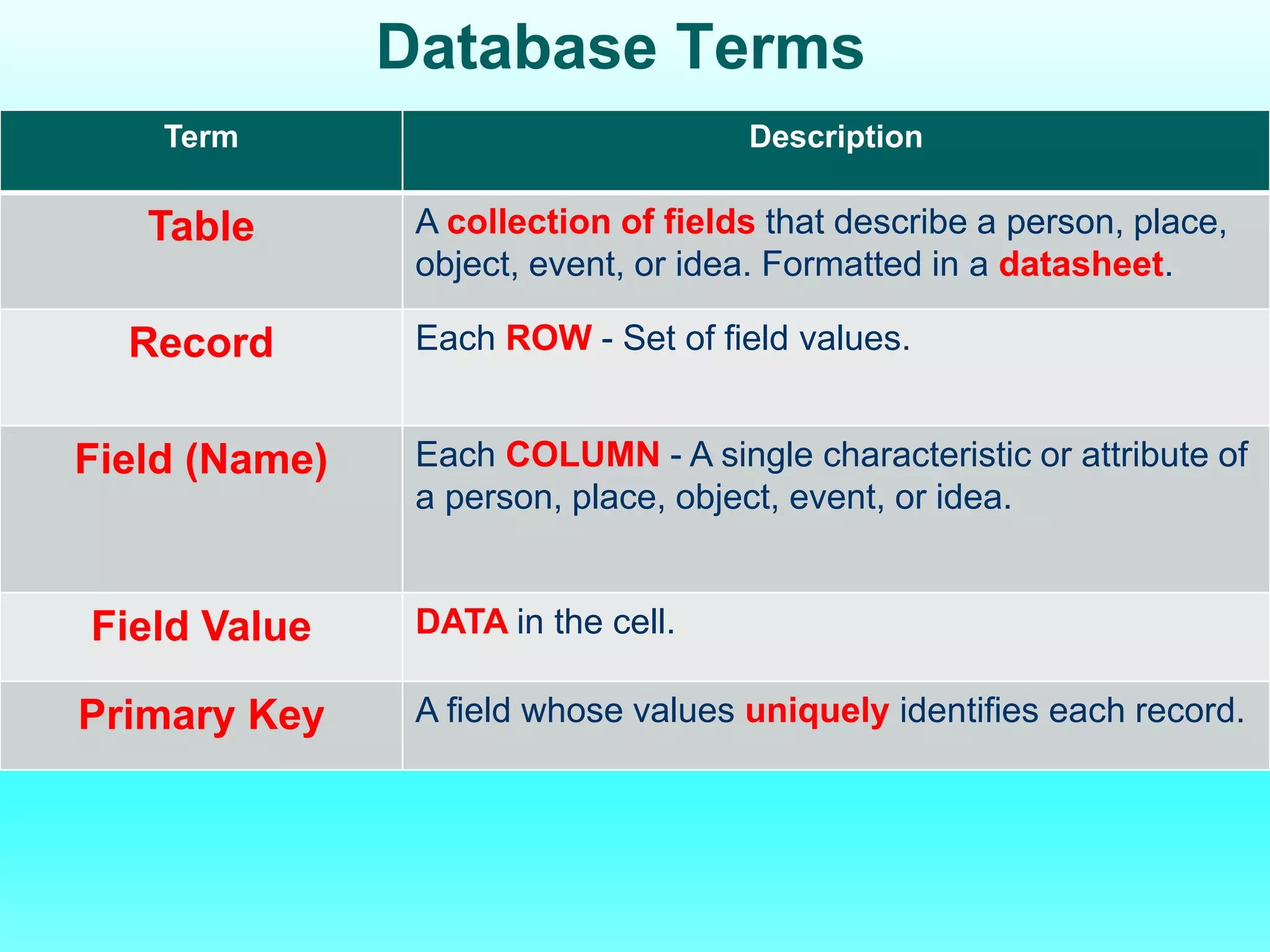 Database Terms

| Term | Description |
|---|---|
| Table | A collection of fields that describe a person, place, object, event, or idea. Formatted in a datasheet. |
| Record | Each ROW - Set of field values. |
| Field (Name) | Each COLUMN - A single characteristic or attribute of a person, place, object, event, or idea. |
| Field Value | DATA in the cell. |
| Primary Key | A field whose values uniquely identifies each record. |